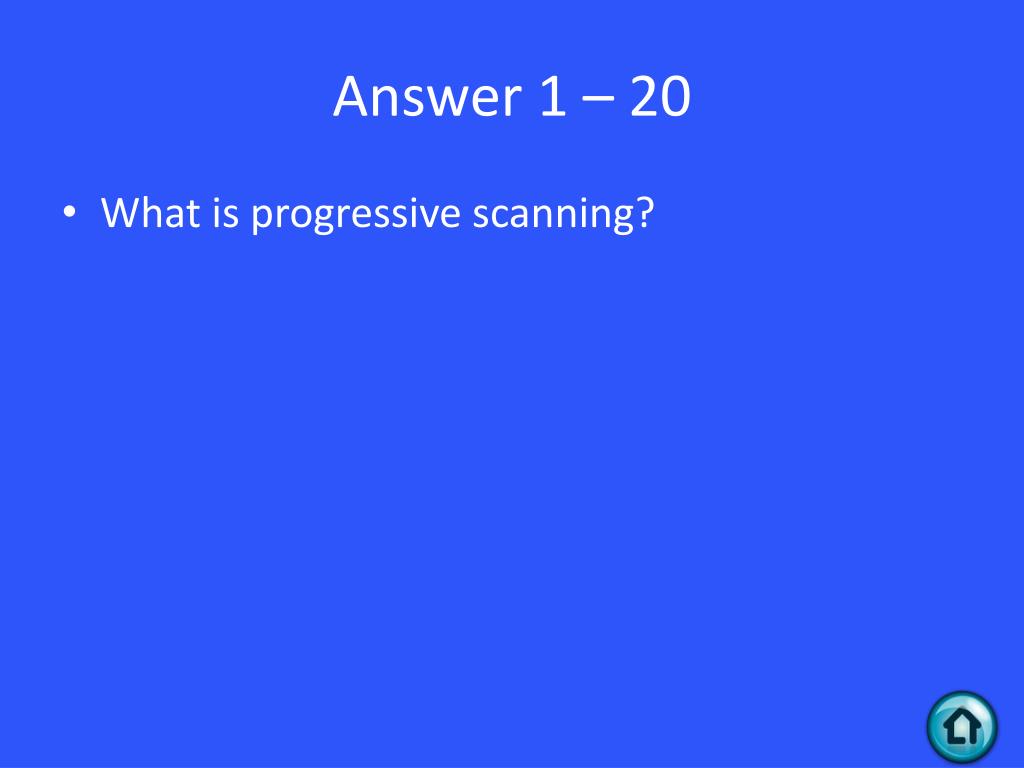 Answer 1 – 20

• What is progressive scanning?